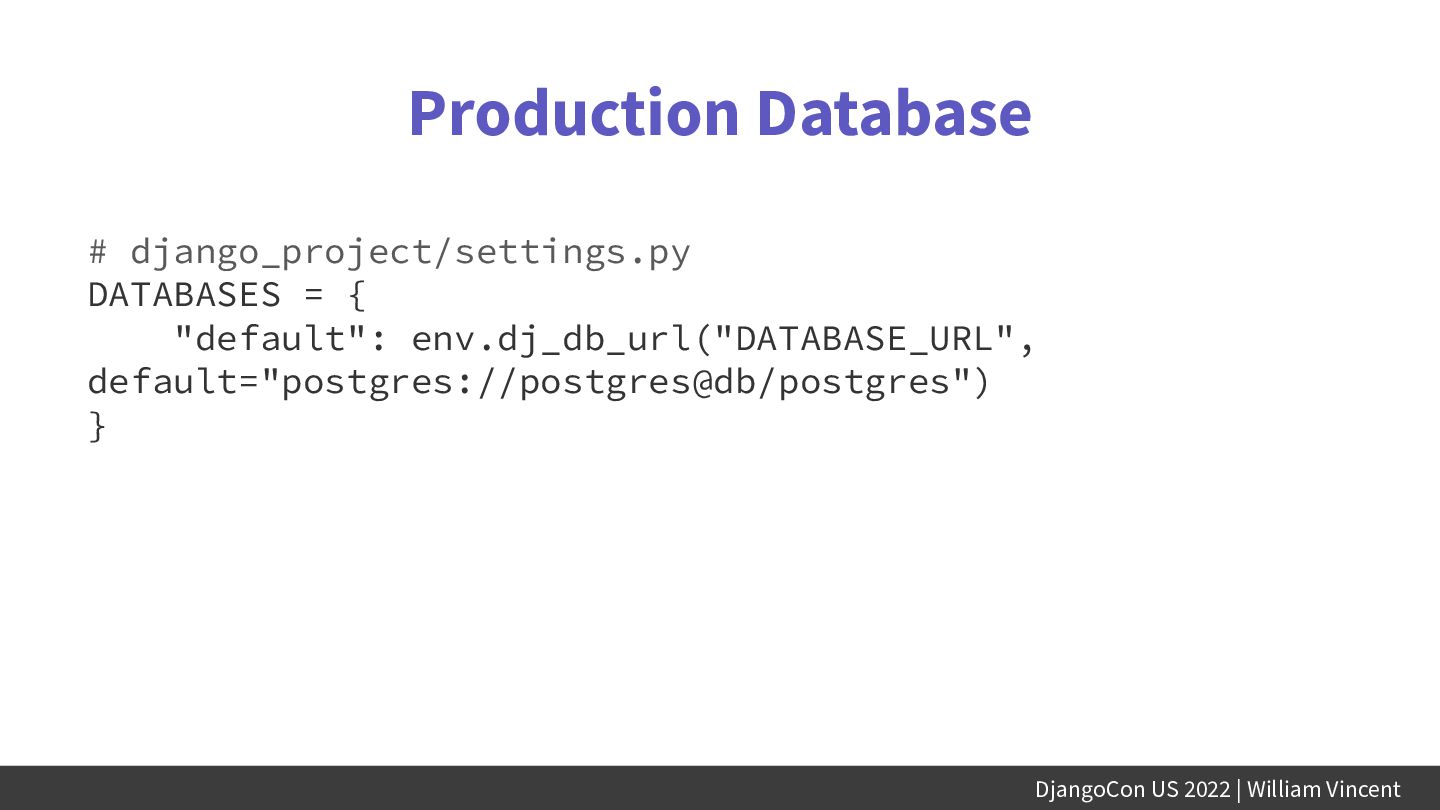 Production Database

# django_project/settings.py
DATABASES = {
    "default": env.dj_db_url("DATABASE_URL",
default="postgres://postgres@db/postgres")
}

DjangoCon US 2022 | William Vincent